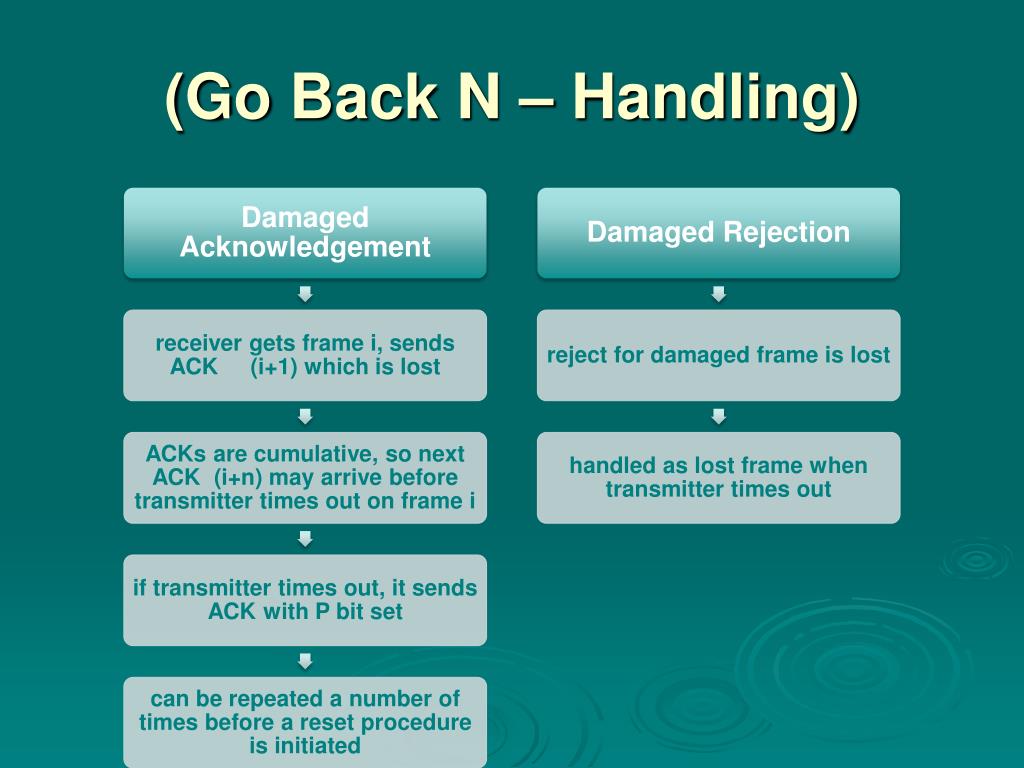 (Go Back N – Handling)

Damaged Acknowledgement

receiver gets frame i, sends ACK (i+1) which is lost

ACKs are cumulative, so next ACK (i+n) may arrive before transmitter times out on frame i

if transmitter times out, it sends ACK with P bit set

can be repeated a number of times before a reset procedure is initiated

Damaged Rejection

reject for damaged frame is lost

handled as lost frame when transmitter times out